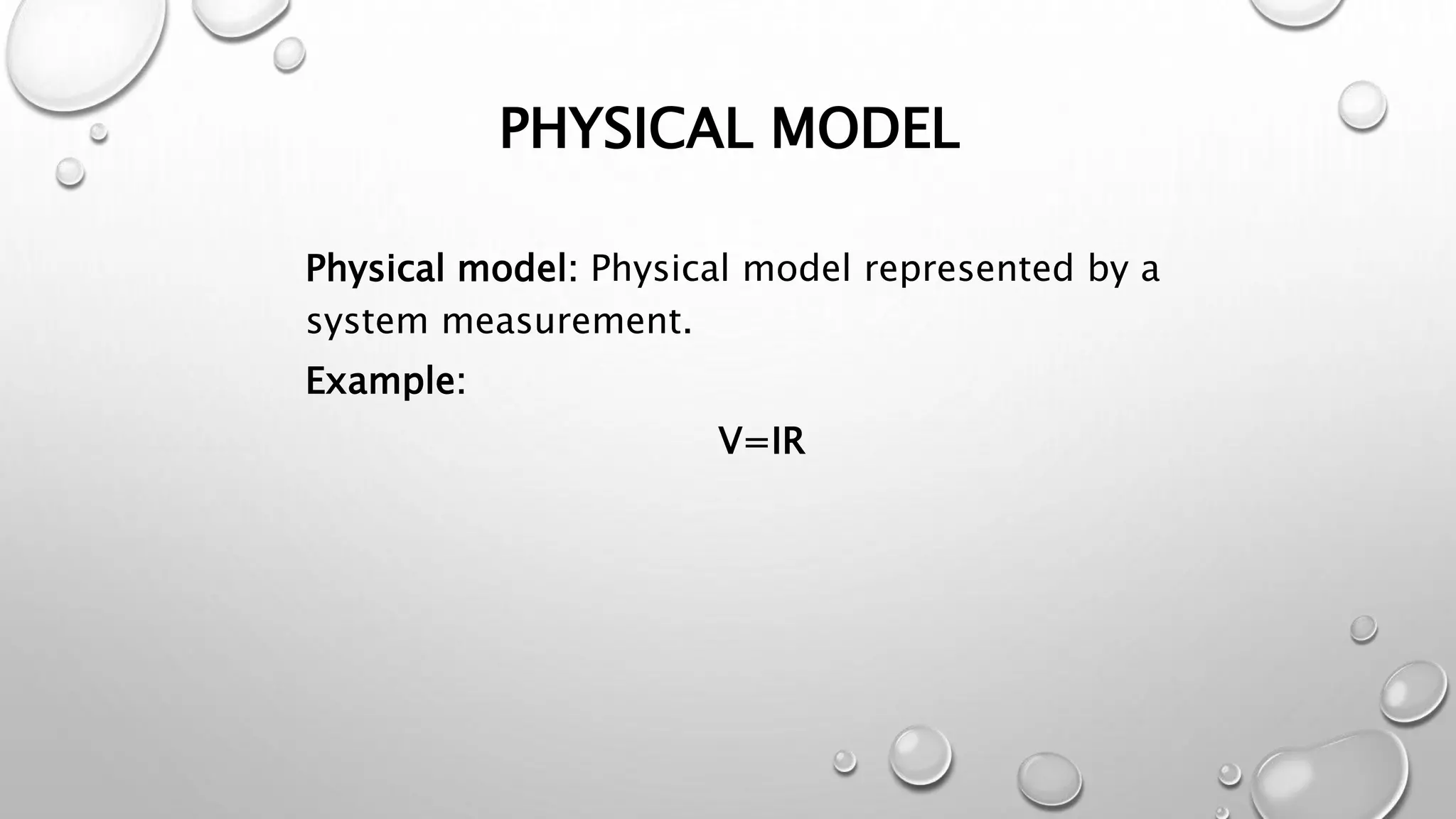 PHYSICAL MODEL

Physical model: Physical model represented by a system measurement.

Example:

$V=IR$